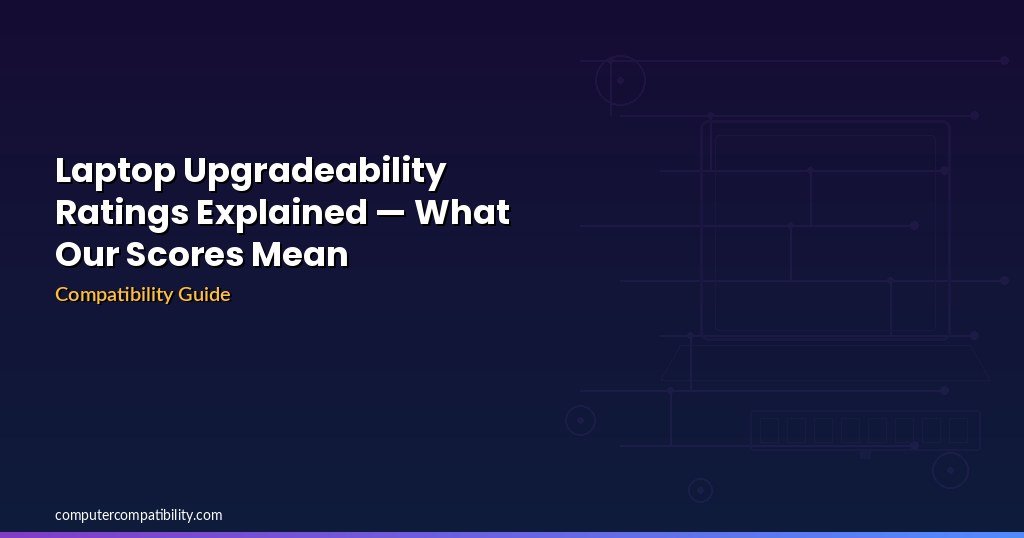 Laptop Upgradeability Ratings Explained — What Our Scores Mean

Compatibility Guide

computercompatibility.com